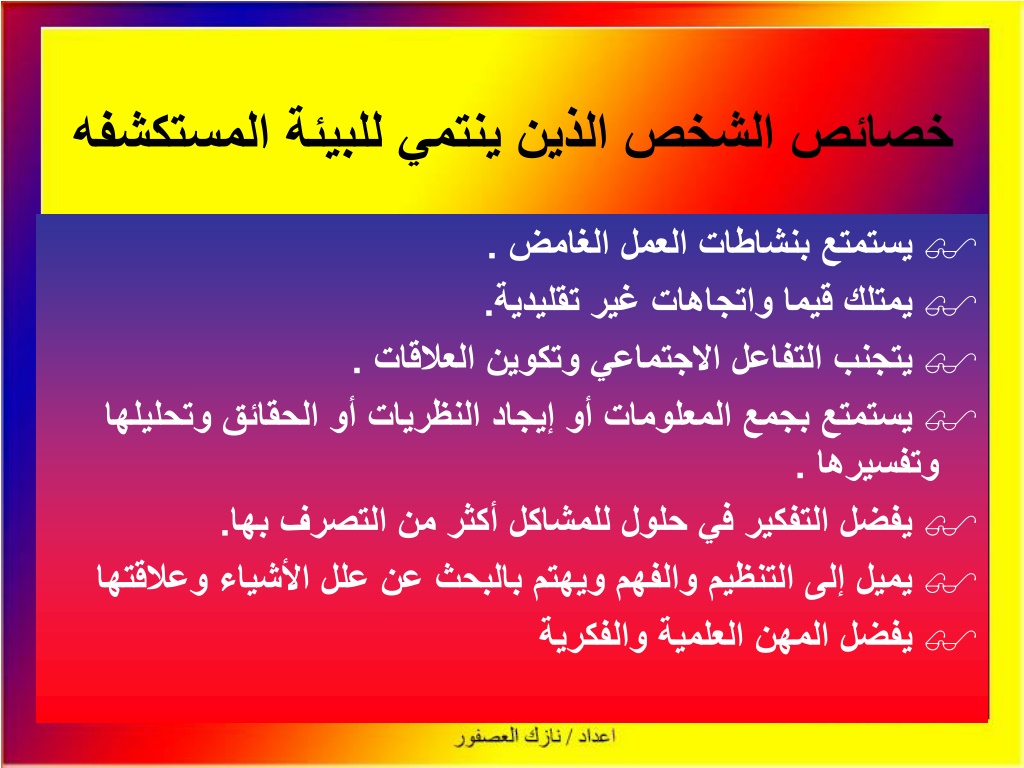 خصائص الشخص الذين ينتمي للبيئة المستكشفه

يستمتع بنشاطات العمل الغامض .

يمتلك قيما واتجاهات غير تقليدية.

يتجنب التفاعل الاجتماعي وتكوين العلاقات .

يستمتع بجمع المعلومات أو إيجاد النظريات أو الحقائق وتحليلها وتفسيرها .

يفضل التفكير في حلول للمشاكل أكثر من التصرف بها.

يميل إلى التنظيم والفهم ويهتم بالبحث عن علل الأشياء وعلاقتها

يفضل المهن العلمية والفكرية

اعداد / نازك العصفور